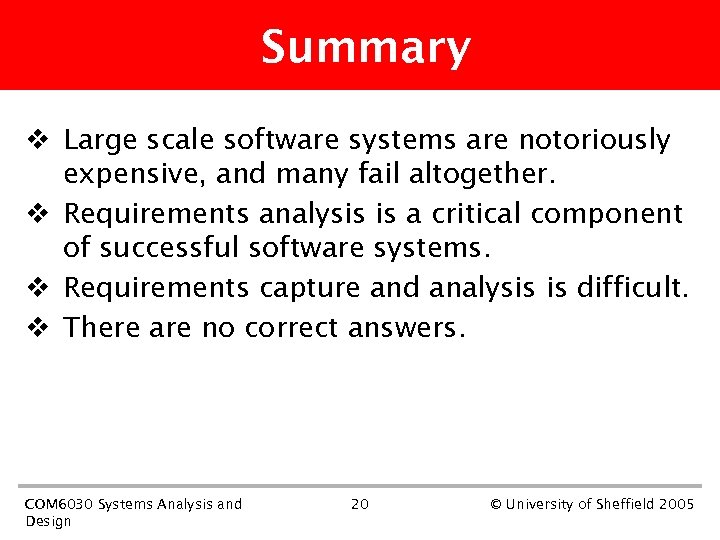 Summary

❖ Large scale software systems are notoriously expensive, and many fail altogether.
❖ Requirements analysis is a critical component of successful software systems.
❖ Requirements capture and analysis is difficult.
❖ There are no correct answers.

COM6030 Systems Analysis and Design

20

© University of Sheffield 2005